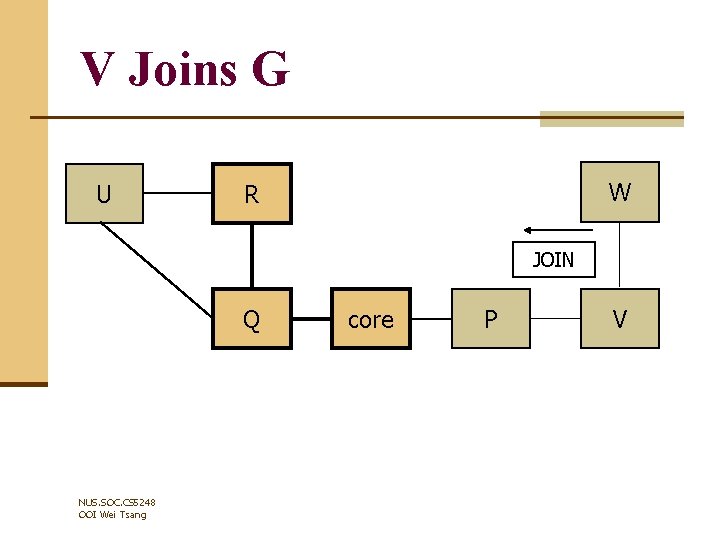 V Joins G

U

R

W

JOIN

Q

core

P

V

NUS.SOC.CS5248
OOI Wei Tsang